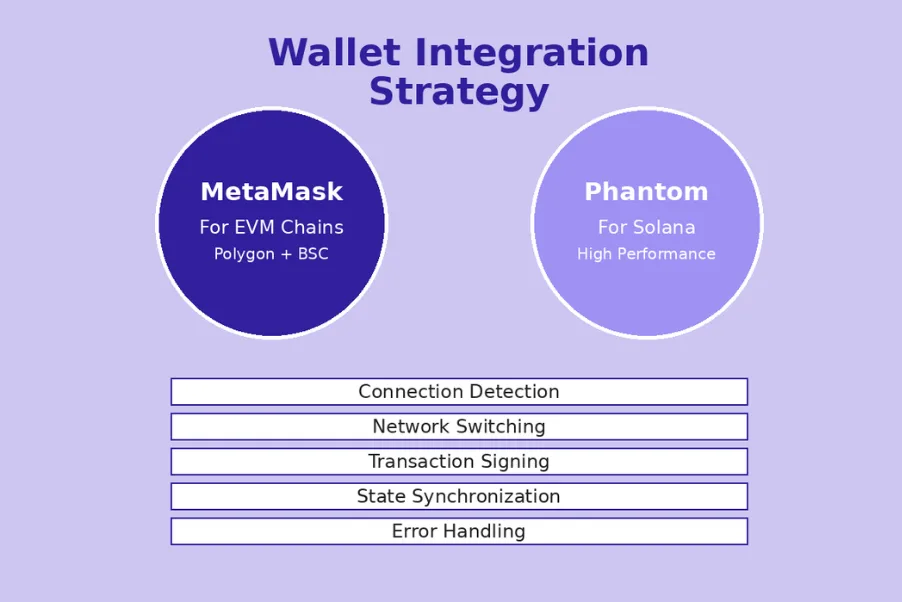 Wallet Integration Strategy

MetaMask
For EVM Chains
Polygon + BSC

Phantom
For Solana
High Performance

Connection Detection

Network Switching

Transaction Signing

State Synchronization

Error Handling